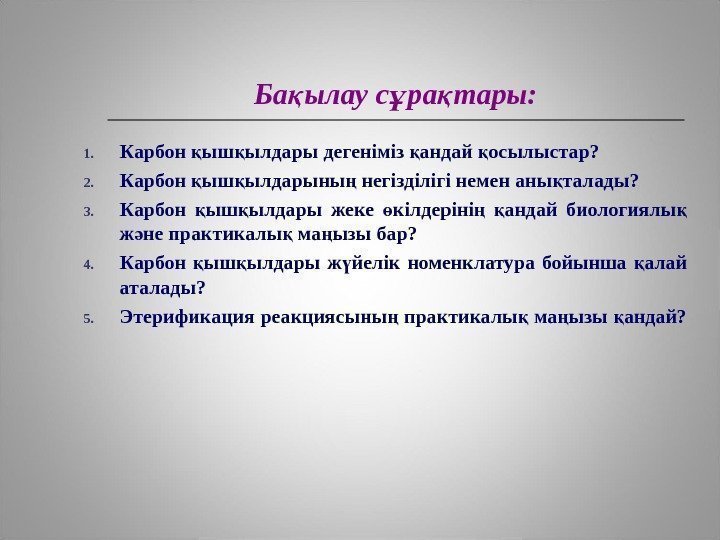 Бақылау сұрақтары:

1. Карбон қышқылдары дегеніміз қандай қосылыстар?
2. Карбон қышқылдарының негізділігі немен анықталады?
3. Карбон қышқылдары жеке өкілдерінің қандай биологиялық және практикалық маңызы бар?
4. Карбон қышқылдары жүйелік номенклатура бойынша қалай аталады?
5. Этерификация реакциясының практикалық маңызы қандай?